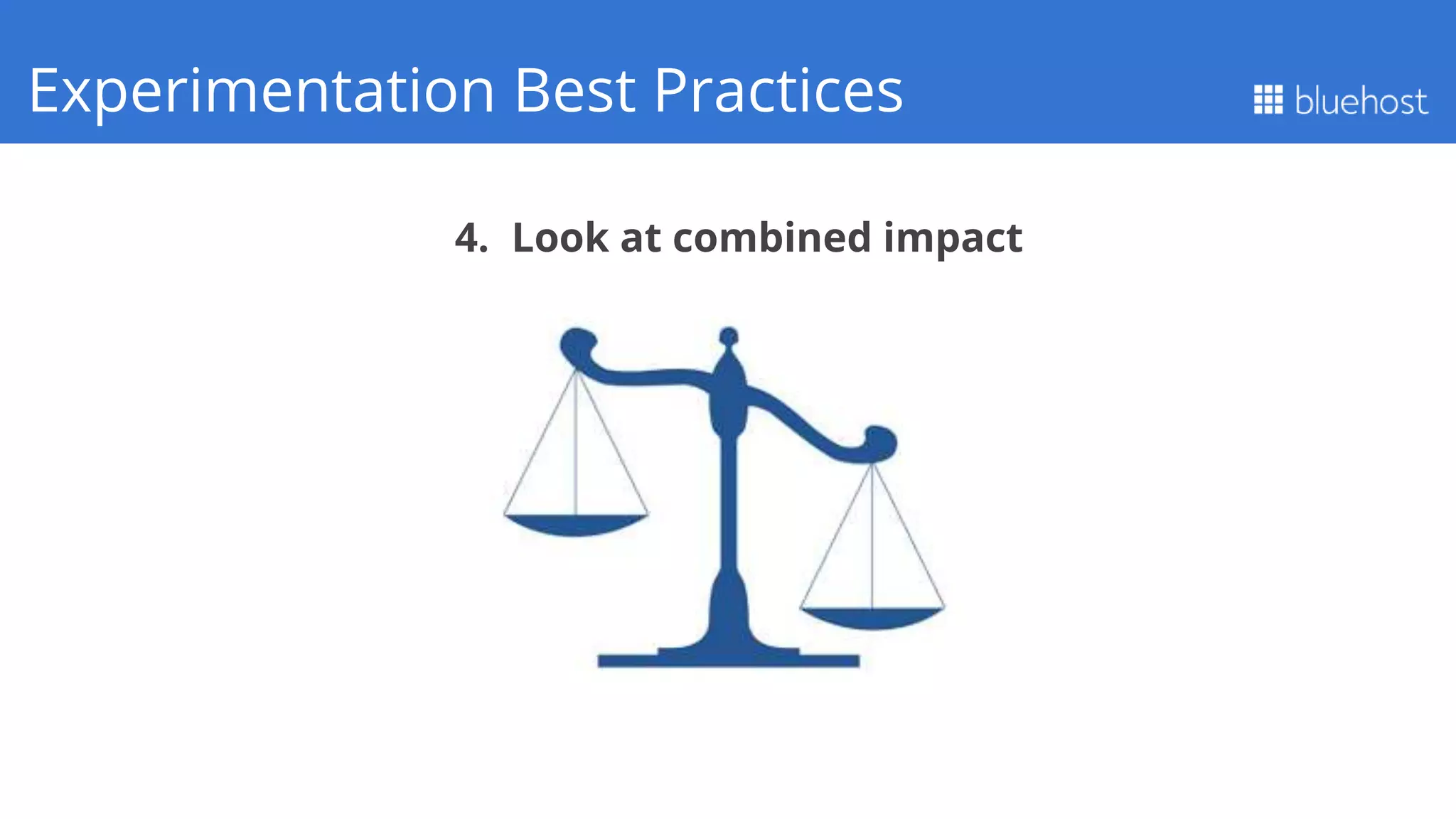 Experimentation Best Practices

bluehost

4. Look at combined impact